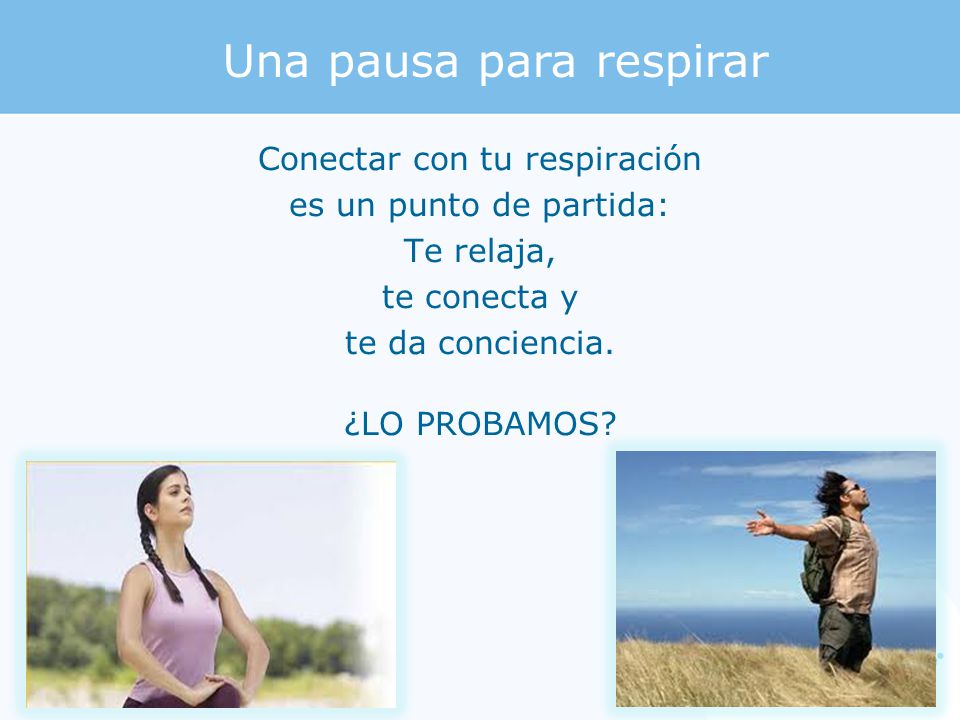 Una pausa para respirar

Conectar con tu respiración
es un punto de partida:
Te relaja,
te conecta y
te da conciencia.

¿LO PROBAMOS?